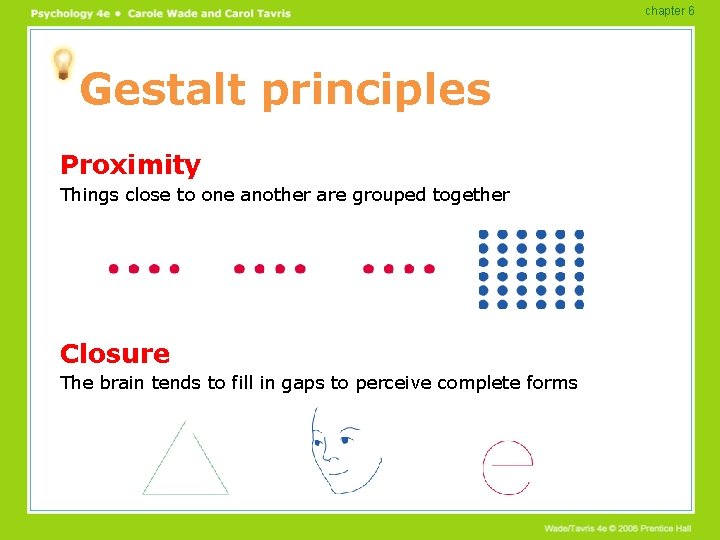 Psychology 4e • Carole Wade and Carol Tavris

chapter 6

Gestalt principles

Proximity

Things close to one another are grouped together

Closure

The brain tends to fill in gaps to perceive complete forms

Wade/Tavris 4e © 2006 Prentice Hall